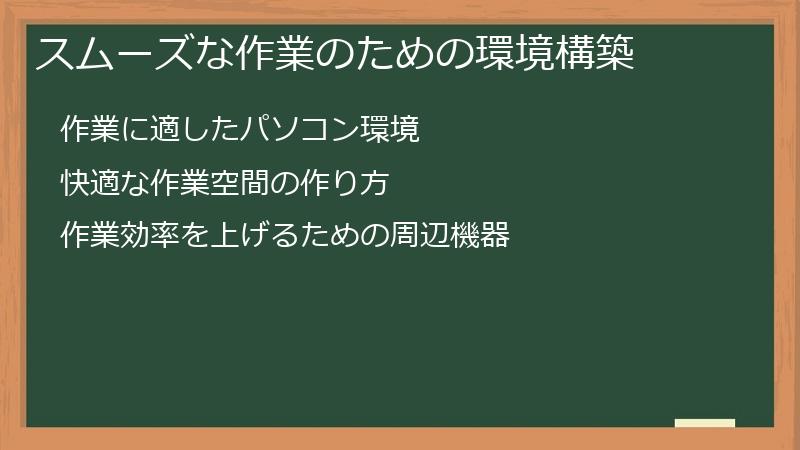 スムーズな作業のための環境構築

作業に適したパソコン環境

快適な作業空間の作り方

作業効率を上げるための周辺機器